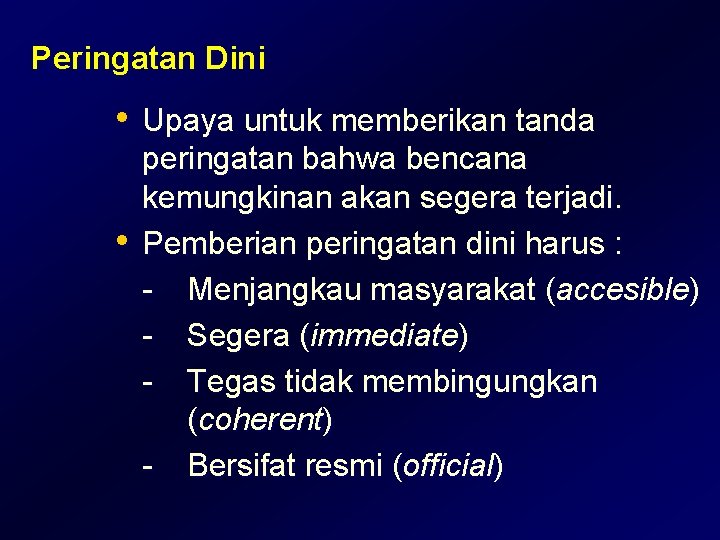 Peringatan Dini

• Upaya untuk memberikan tanda peringatan bahwa bencana kemungkinan akan segera terjadi.
• Pemberian peringatan dini harus :
- Menjangkau masyarakat (accesible)
- Segera (immediate)
- Tegas tidak membingungkan (coherent)
- Bersifat resmi (official)